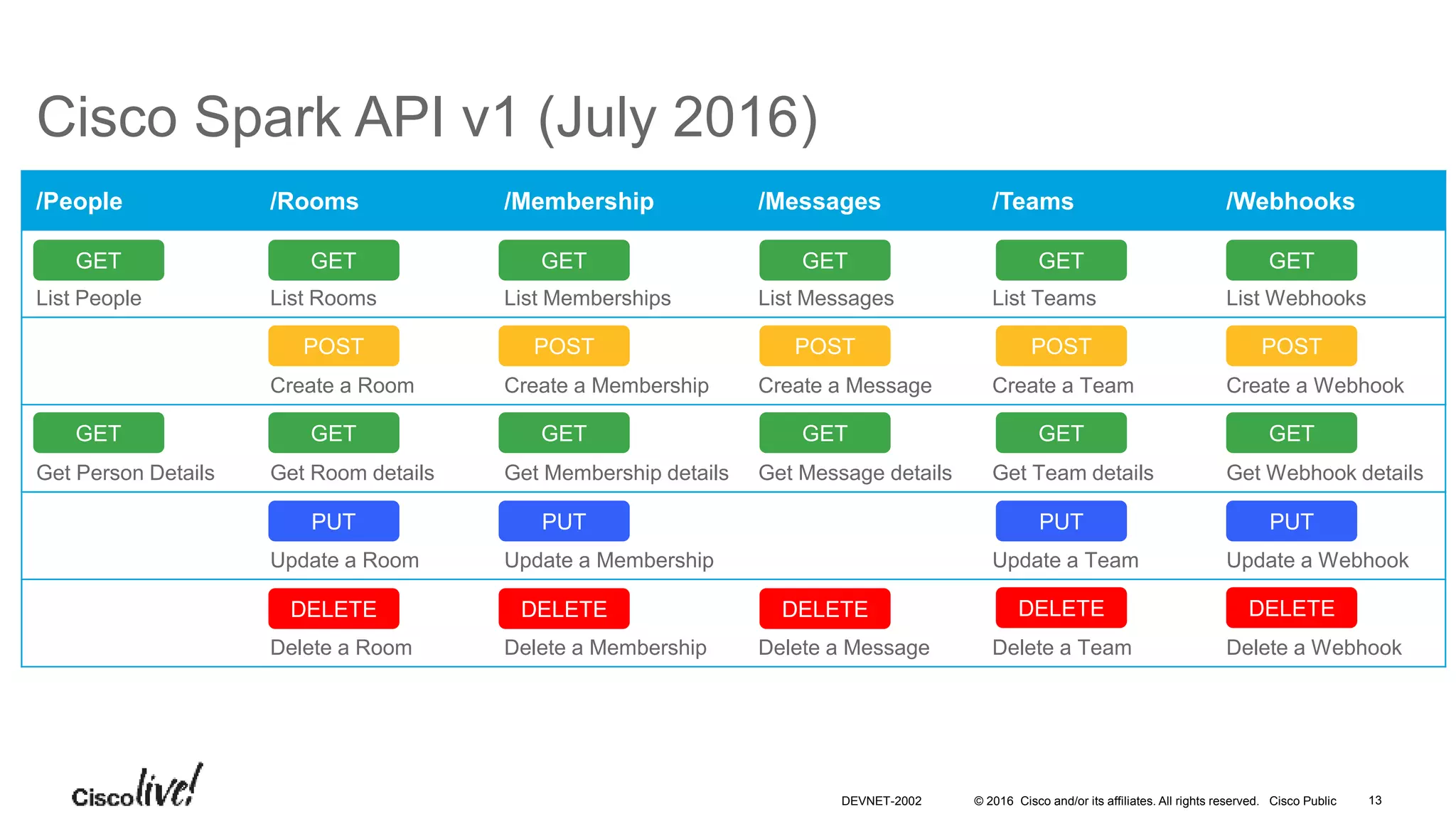 Cisco Spark API v1 (July 2016)

| /People | /Rooms | /Membership | /Messages | /Teams | /Webhooks |
|---|---|---|---|---|---|
| GET List People | GET List Rooms | GET List Memberships | GET List Messages | GET List Teams | GET List Webhooks |
| | POST Create a Room | POST Create a Membership | POST Create a Message | POST Create a Team | POST Create a Webhook |
| GET Get Person Details | GET Get Room details | GET Get Membership details | GET Get Message details | GET Get Team details | GET Get Webhook details |
| | PUT Update a Room | PUT Update a Membership | | PUT Update a Team | PUT Update a Webhook |
| | DELETE Delete a Room | DELETE Delete a Membership | DELETE Delete a Message | DELETE Delete a Team | DELETE Delete a Webhook |

Cisco live!

DEVNET-2002 © 2016 Cisco and/or its affiliates. All rights reserved. Cisco Public 13